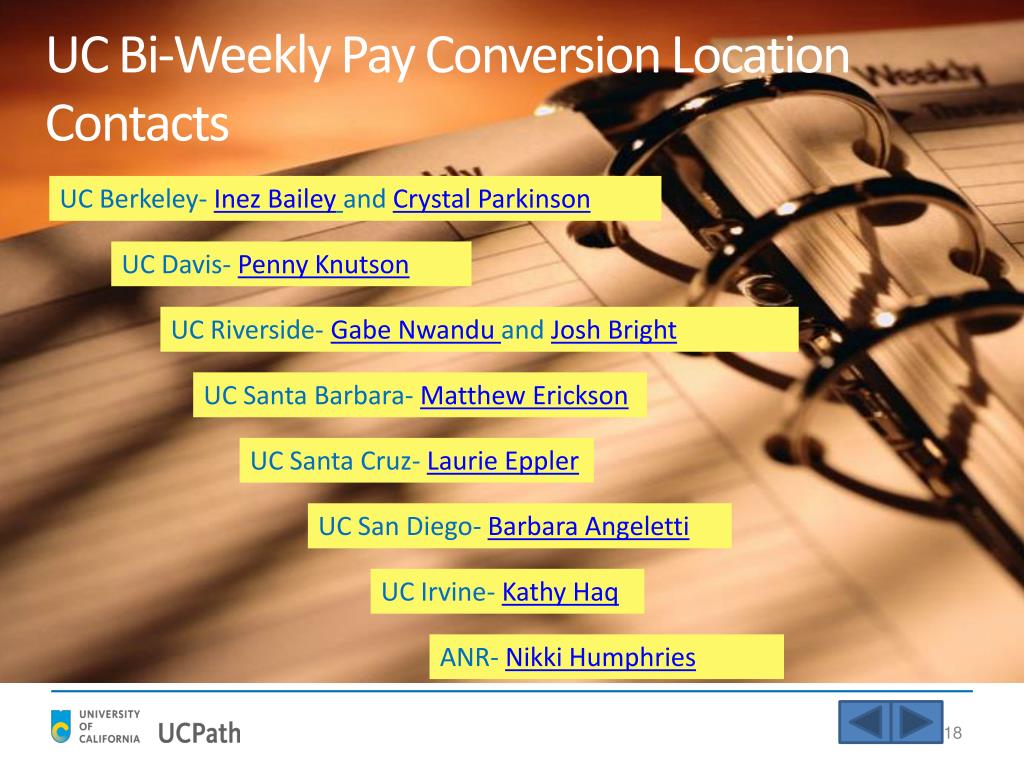 UC Bi-Weekly Pay Conversion Location Contacts

UC Berkeley- Inez Bailey and Crystal Parkinson

UC Davis- Penny Knutson

UC Riverside- Gabe Nwandu and Josh Bright

UC Santa Barbara- Matthew Erickson

UC Santa Cruz- Laurie Eppler

UC San Diego- Barbara Angeletti

UC Irvine- Kathy Haq

ANR- Nikki Humphries

UNIVERSITY OF CALIFORNIA UCPath

18